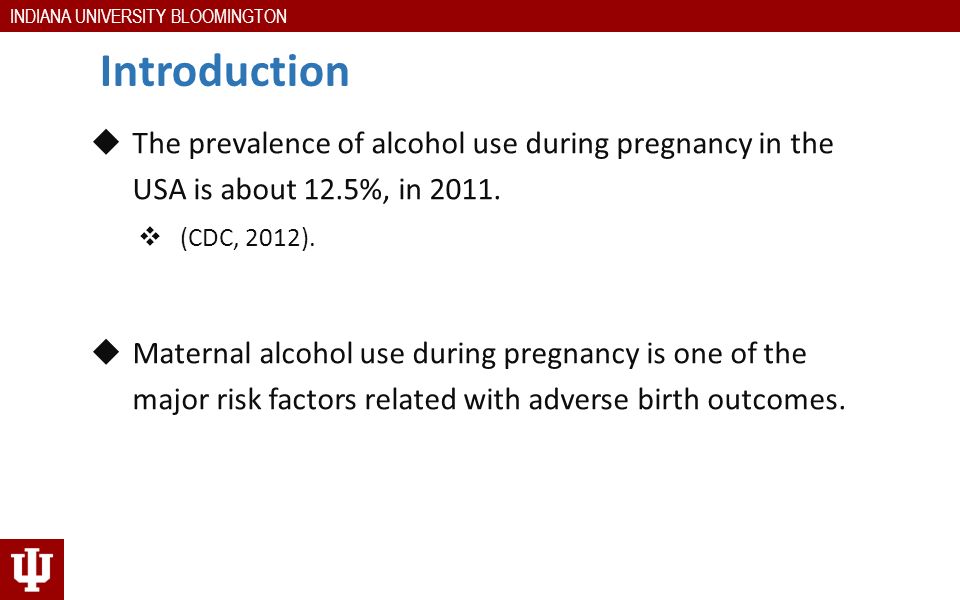 INDIANA UNIVERSITY BLOOMINGTON

Introduction

◆ The prevalence of alcohol use during pregnancy in the USA is about 12.5%, in 2011.

❖ (CDC, 2012).

◆ Maternal alcohol use during pregnancy is one of the major risk factors related with adverse birth outcomes.